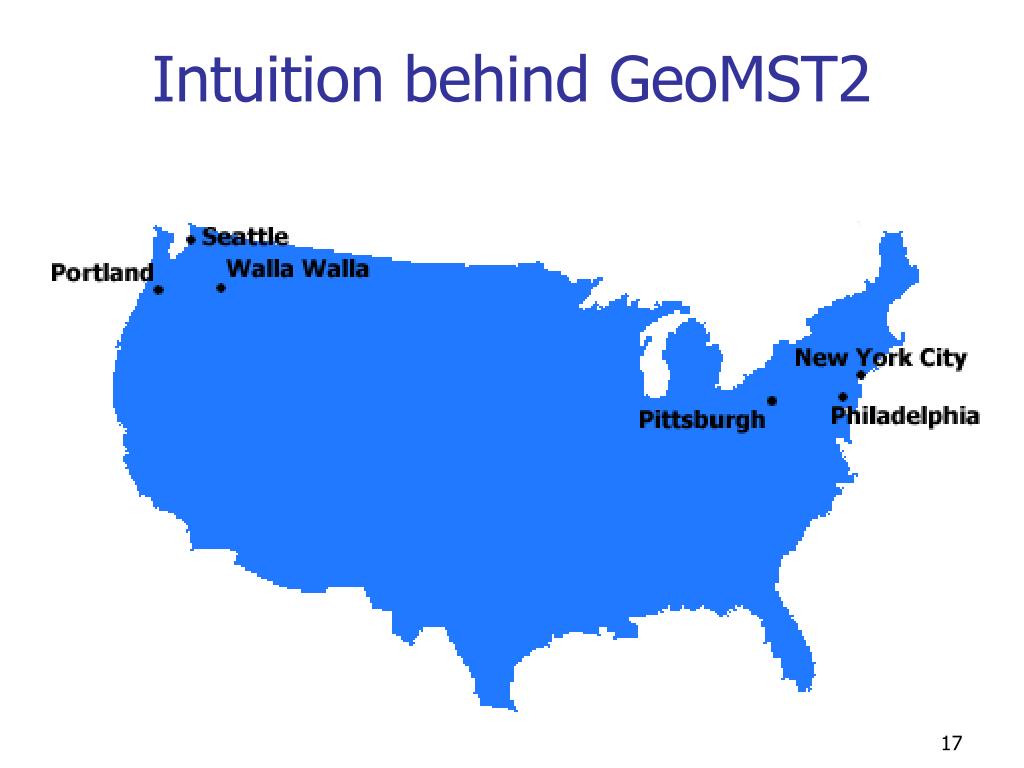 Intuition behind GeoMST2

Seattle
Portland
Walla Walla
New York City
Pittsburgh
Philadelphia

17